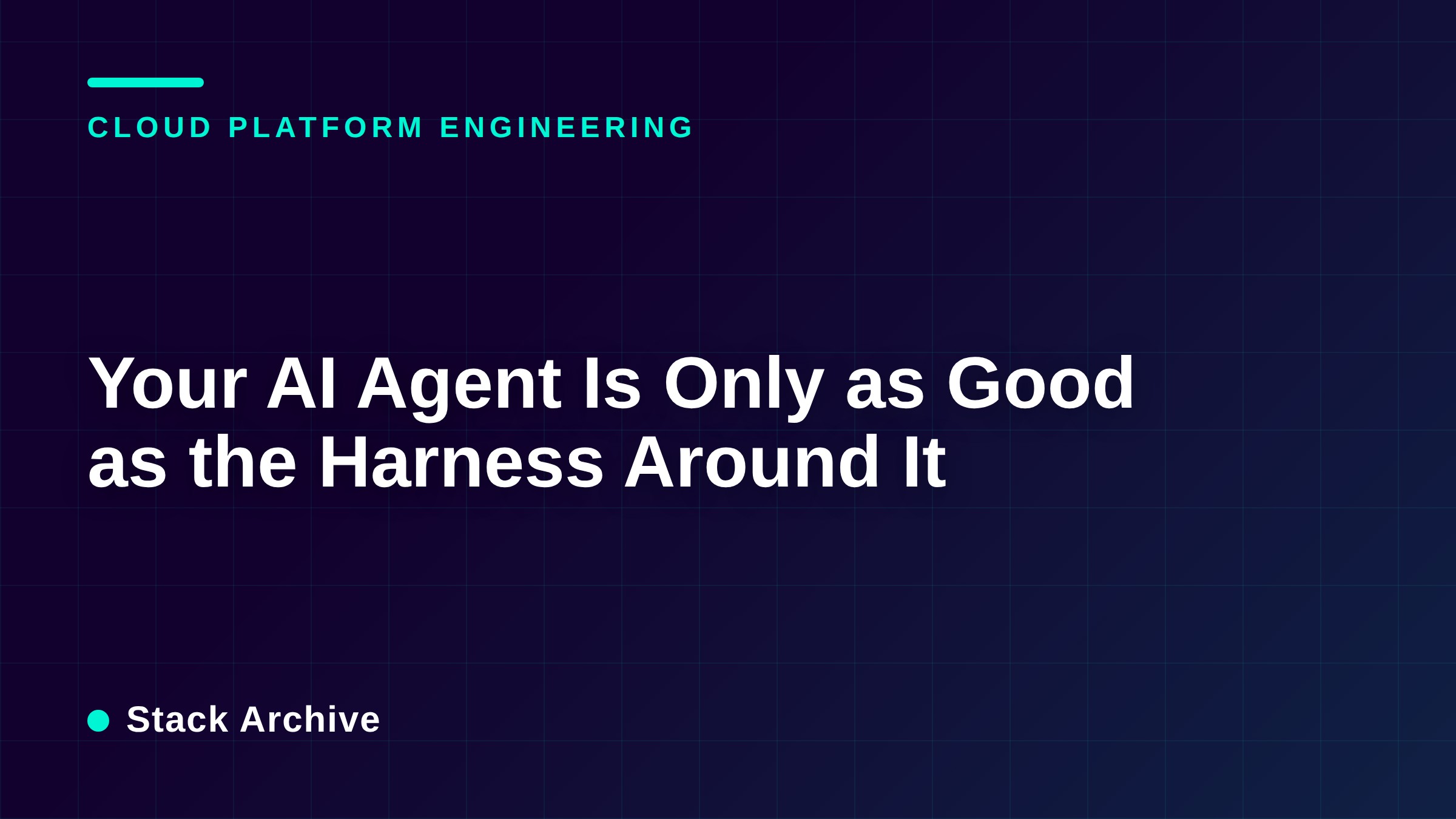 CLOUD PLATFORM ENGINEERING

Your AI Agent Is Only as Good as the Harness Around It

Stack Archive